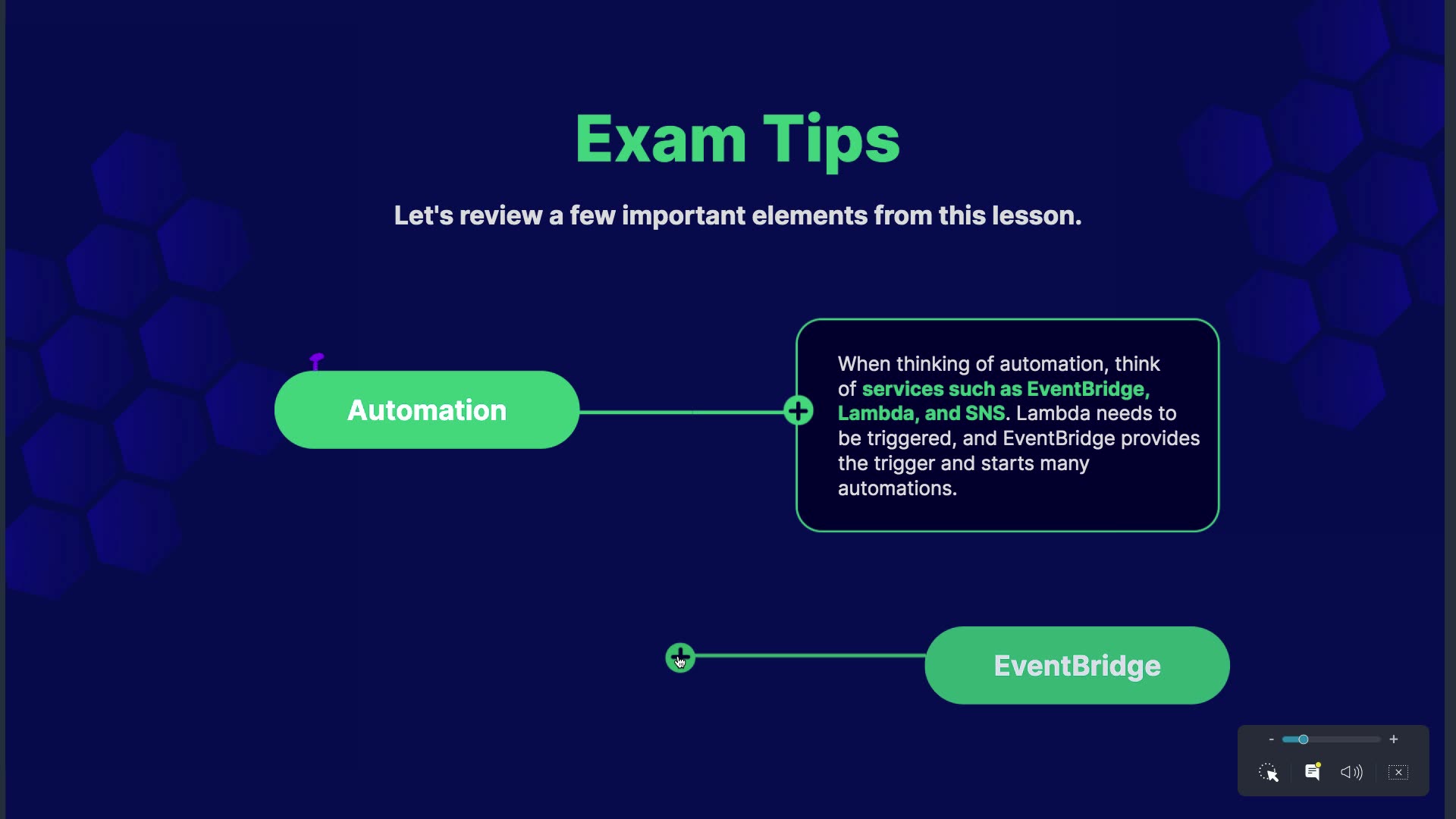 Exam Tips

Let's review a few important elements from this lesson.

Automation

When thinking of automation, think of services such as EventBridge, Lambda, and SNS. Lambda needs to be triggered, and EventBridge provides the trigger and starts many automations.

EventBridge

- +